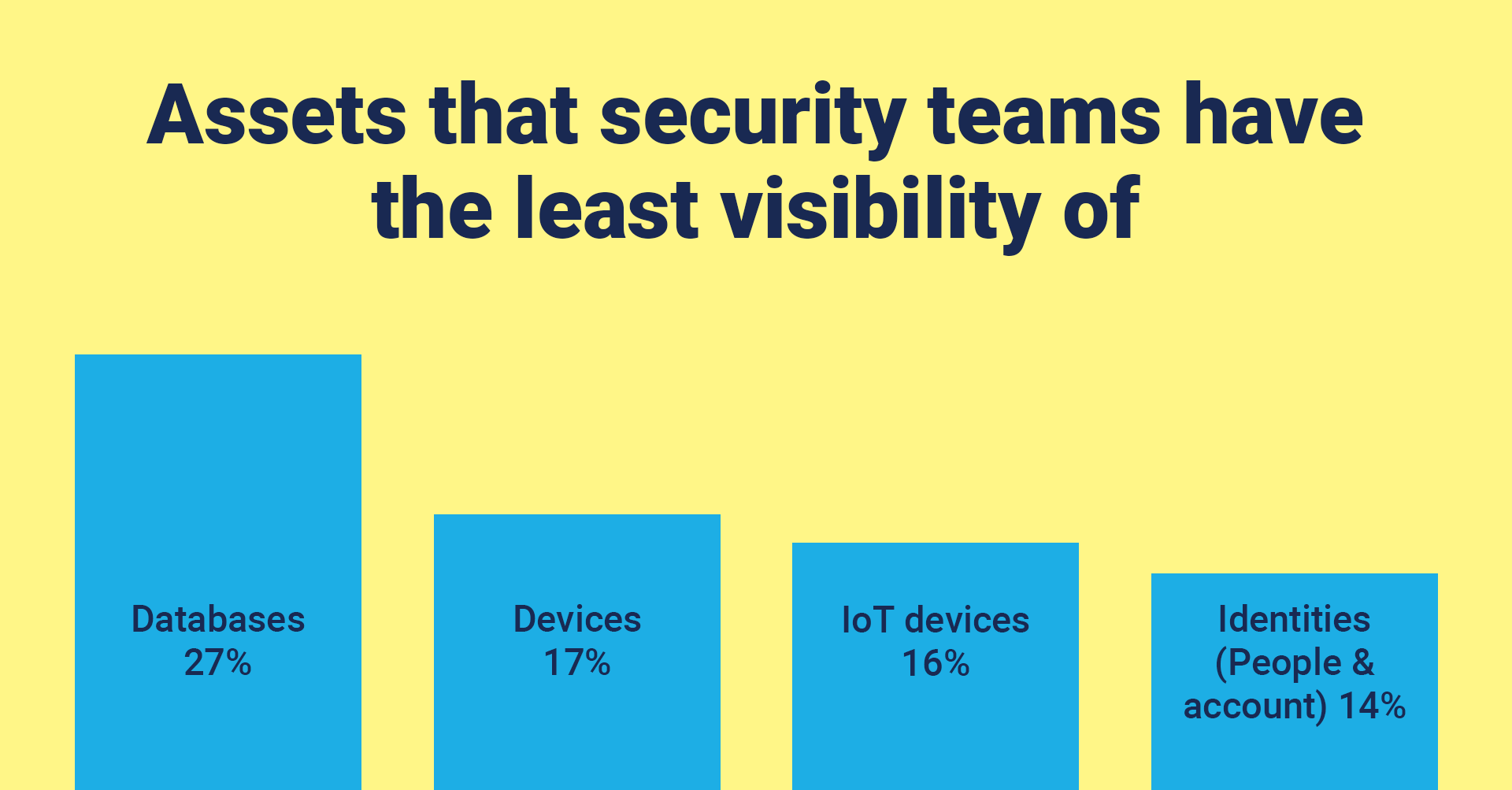 Assets that security teams have the least visibility of

Databases 27%

Devices 17%

IoT devices 16%

Identities (People & account) 14%